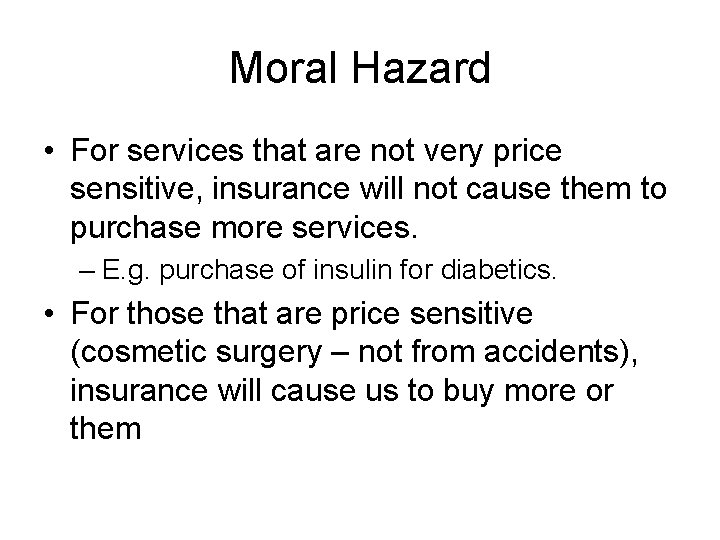 Moral Hazard

• For services that are not very price sensitive, insurance will not cause them to purchase more services.
– E.g. purchase of insulin for diabetics.

• For those that are price sensitive (cosmetic surgery – not from accidents), insurance will cause us to buy more or them